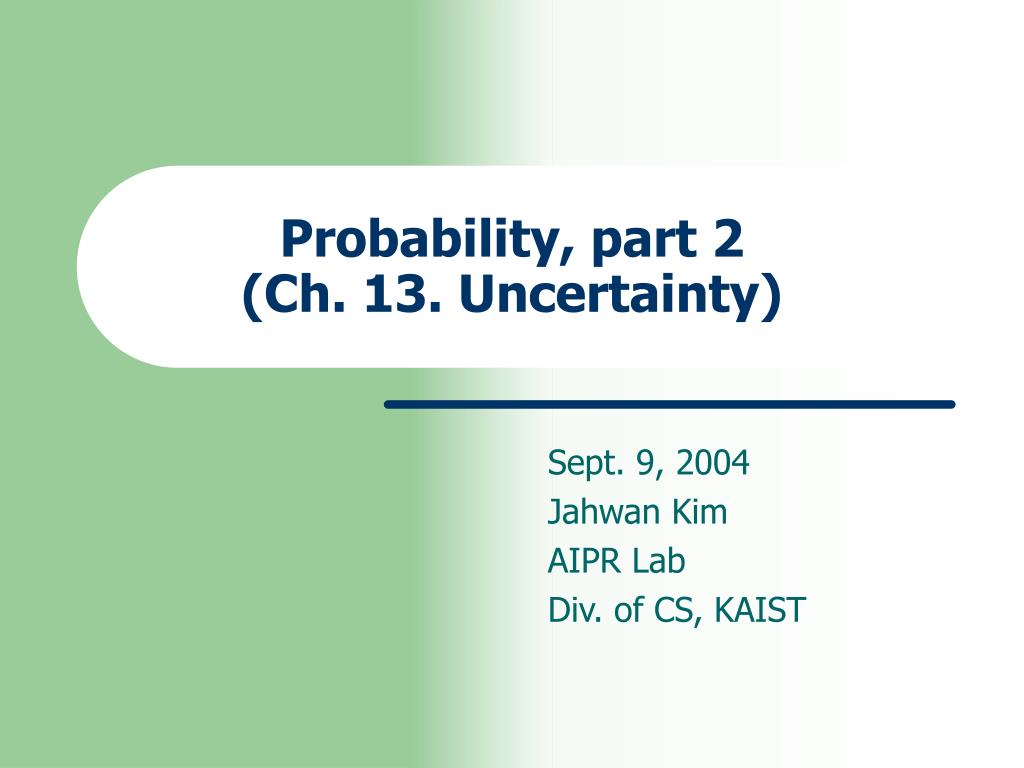 Probability, part 2
(Ch. 13. Uncertainty)

Sept. 9, 2004
Jahwan Kim
AIPR Lab
Div. of CS, KAIST